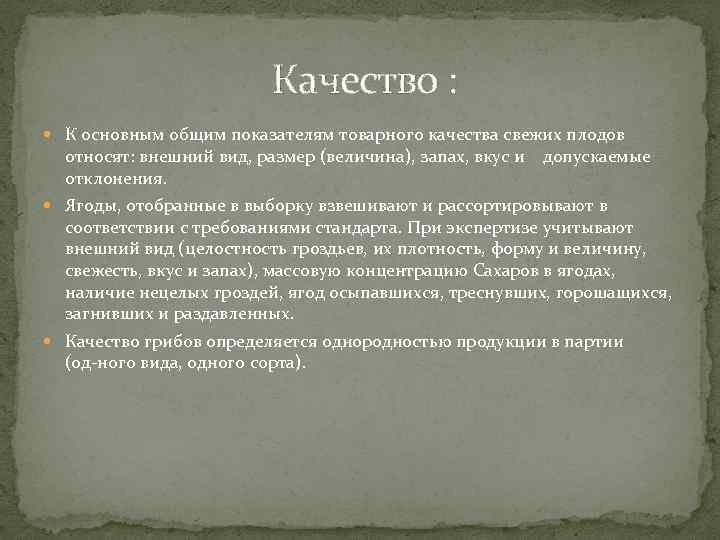 Качество :

К основным общим показателям товарного качества свежих плодов относят: внешний вид, размер (величина), запах, вкус и допускаемые отклонения.

Ягоды, отобранные в выборку взвешивают и рассортировывают в соответствии с требованиями стандарта. При экспертизе учитывают внешний вид (целостность гроздьев, их плотность, форму и величину, свежесть, вкус и запах), массовую концентрацию Сахаров в ягодах, наличие нецелых гроздей, ягод осыпавшихся, треснувших, горошащихся, загнивших и раздавленных.

Качество грибов определяется однородностью продукции в партии (од-ного вида, одного сорта).